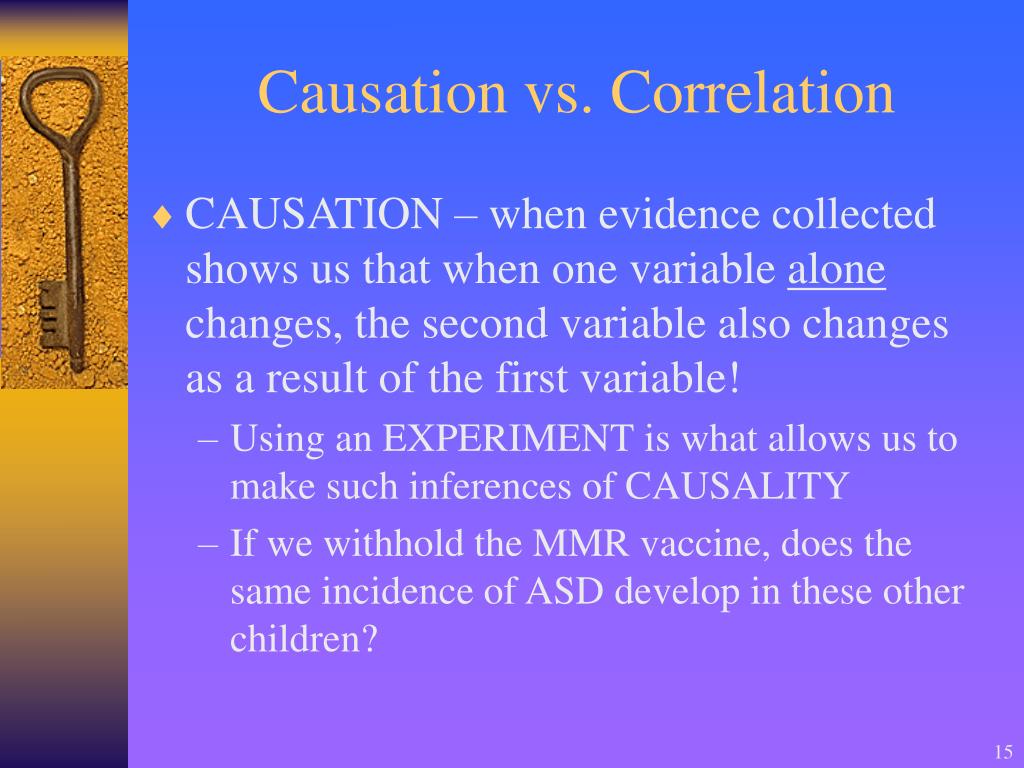 Causation vs. Correlation

♦ CAUSATION – when evidence collected shows us that when one variable alone changes, the second variable also changes as a result of the first variable!

– Using an EXPERIMENT is what allows us to make such inferences of CAUSALITY

– If we withhold the MMR vaccine, does the same incidence of ASD develop in these other children?

15